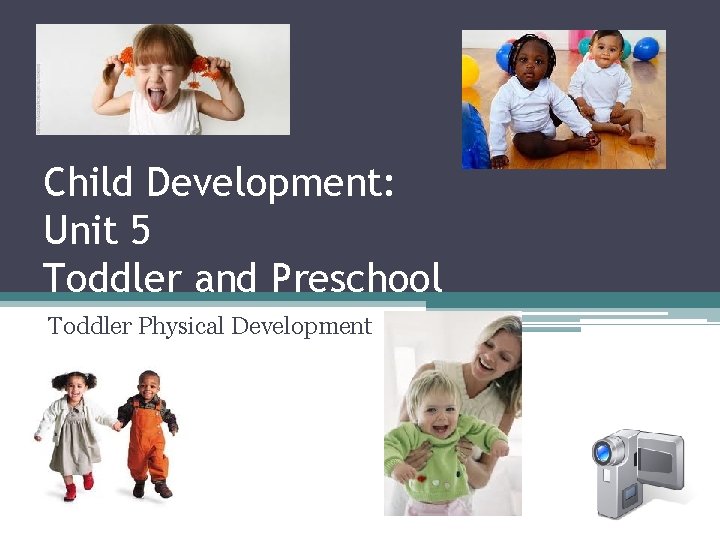 Child Development: Unit 5 Toddler and Preschool

Toddler Physical Development